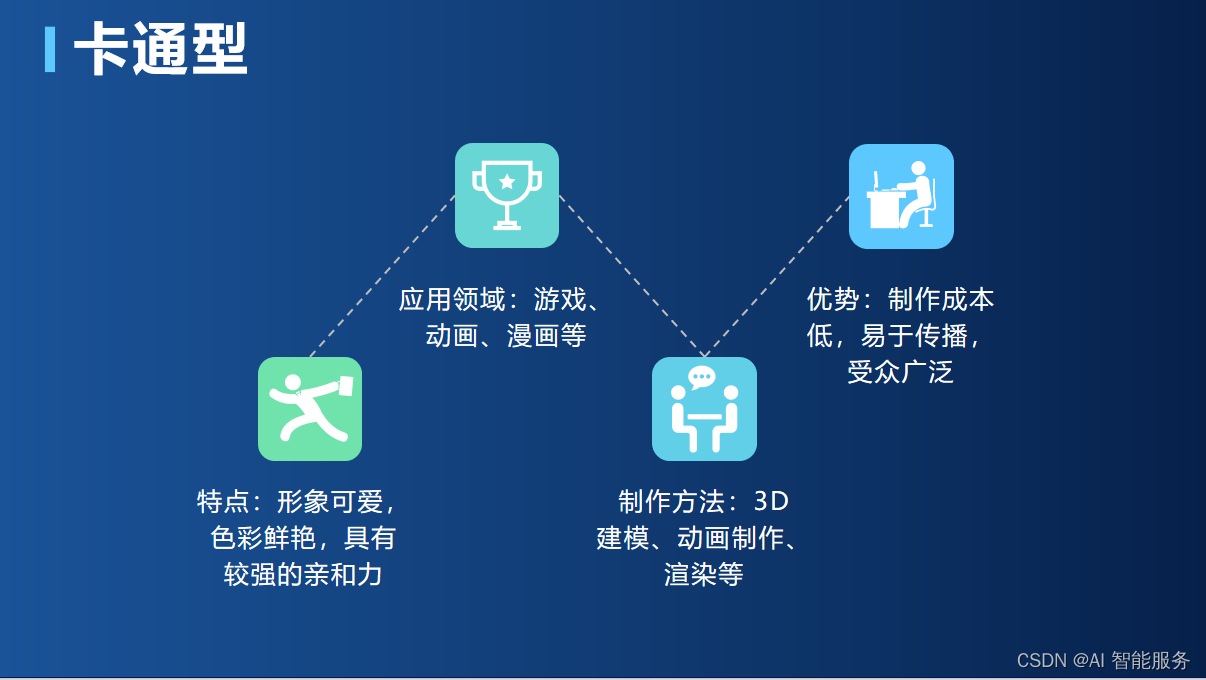 卡通型

应用领域：游戏、动画、漫画等

优势：制作成本低，易于传播，受众广泛

特点：形象可爱，色彩鲜艳，具有较强的亲和力

制作方法：3D建模、动画制作、渲染等

CSDN @AI 智能服务